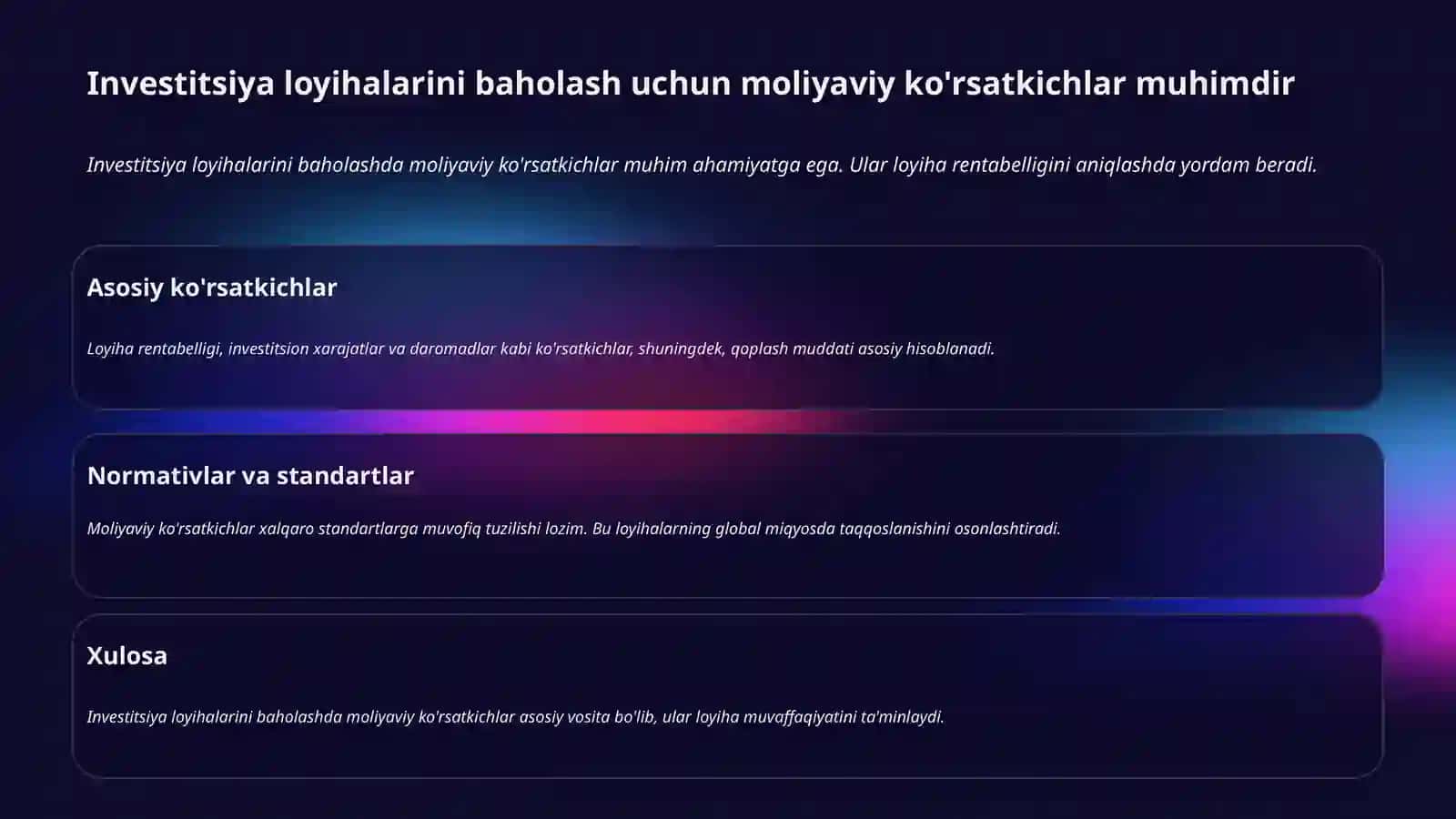 Investitsiya loyihalarini baholash uchun moliyaviy ko'rsatkichlar muhimdir

Investitsiya loyihalarini baholashda moliyaviy ko'rsatkichlar muhim ahamiyatga ega. Ular loyiha rentabelligini aniqlashda yordam beradi.

Asosiy ko'rsatkichlar

Loyiha rentabelligi, investitsion xarajatlar va daromadlar kabi ko'rsatkichlar, shuningdek, qoplash muddati asosiy hisoblanadi.

Normativlar va standartlar

Moliyaviy ko'rsatkichlar xalqaro standartlarga muvofiq tuzilishi lozim. Bu loyihalarning global miqyosda taqqoslanishini osonlashtiradi.

Xulosa

Investitsiya loyihalarini baholashda moliyaviy ko'rsatkichlar asosiy vosita bo'lib, ular loyiha muvaffaqiyatini ta'minlaydi.